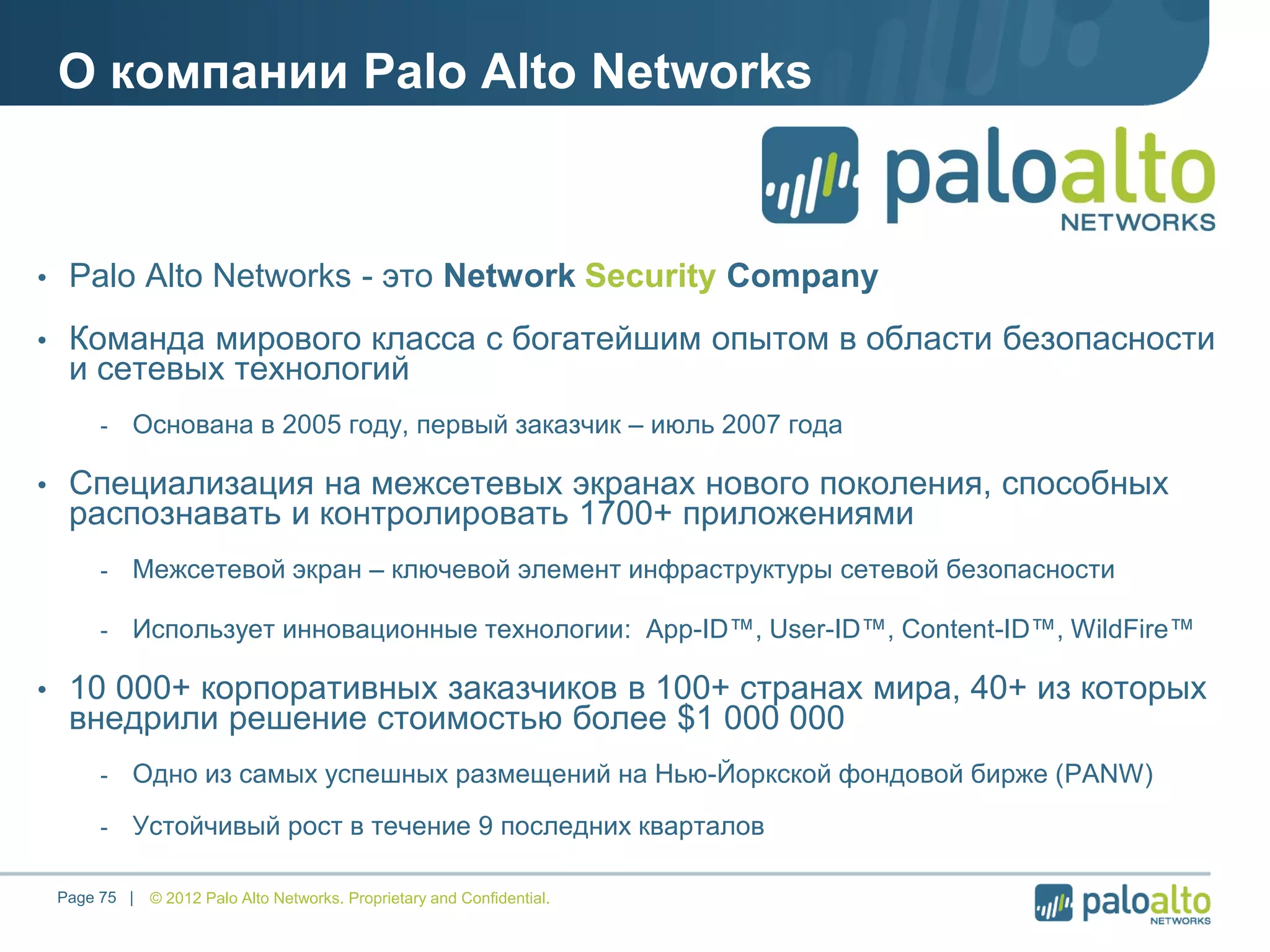 О компании Palo Alto Networks

paloalto NETWORKS

• Palo Alto Networks - это Network Security Company

• Команда мирового класса с богатейшим опытом в области безопасности и сетевых технологий

- Основана в 2005 году, первый заказчик – июль 2007 года

• Специализация на межсетевых экранах нового поколения, способных распознавать и контролировать 1700+ приложениями

- Межсетевой экран – ключевой элемент инфраструктуры сетевой безопасности

- Использует инновационные технологии: App-ID™, User-ID™, Content-ID™, WildFire™

• 10 000+ корпоративных заказчиков в 100+ странах мира, 40+ из которых внедрили решение стоимостью более $1 000 000

- Одно из самых успешных размещений на Нью-Йоркской фондовой бирже (PANW)

- Устойчивый рост в течение 9 последних кварталов

Page 75 | © 2012 Palo Alto Networks. Proprietary and Confidential.

paloalto NETWORKS